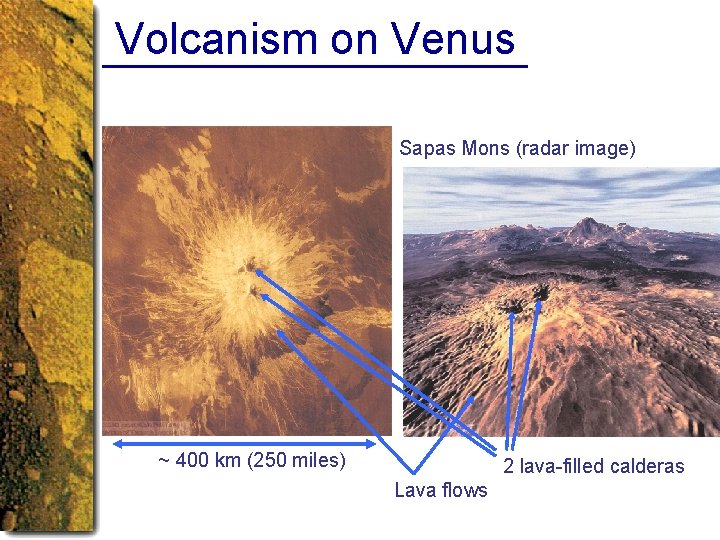 Volcanism on Venus

Sapas Mons (radar image)

~ 400 km (250 miles)

2 lava-filled calderas

Lava flows